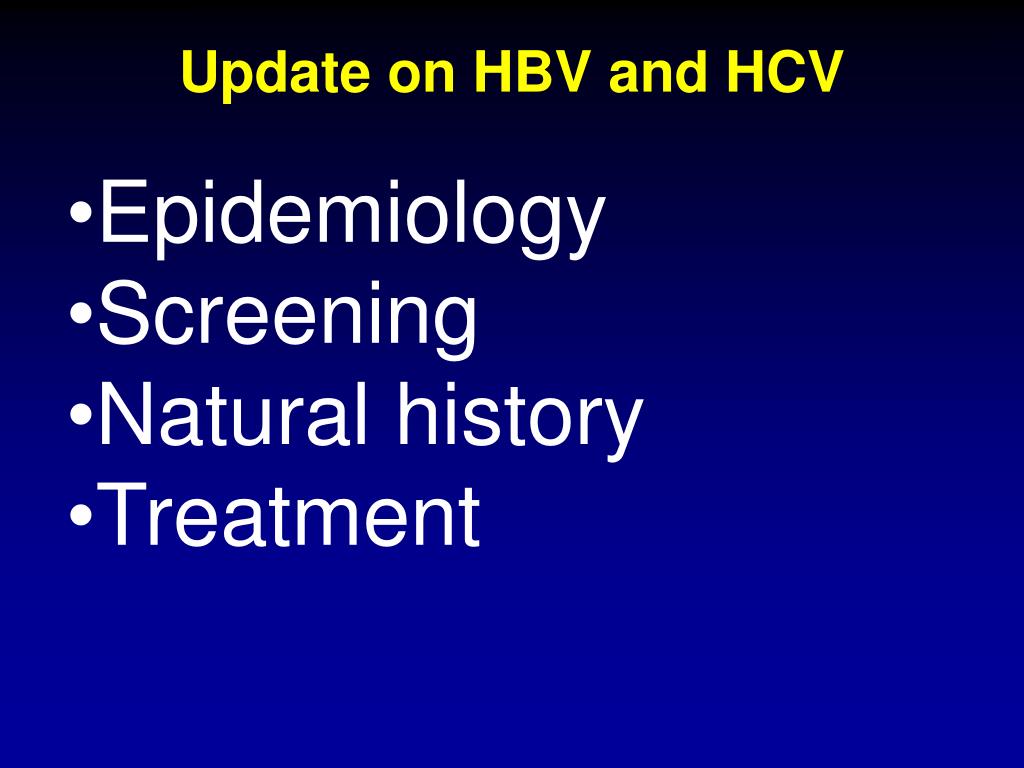 Update on HBV and HCV

•Epidemiology
•Screening
•Natural history
•Treatment